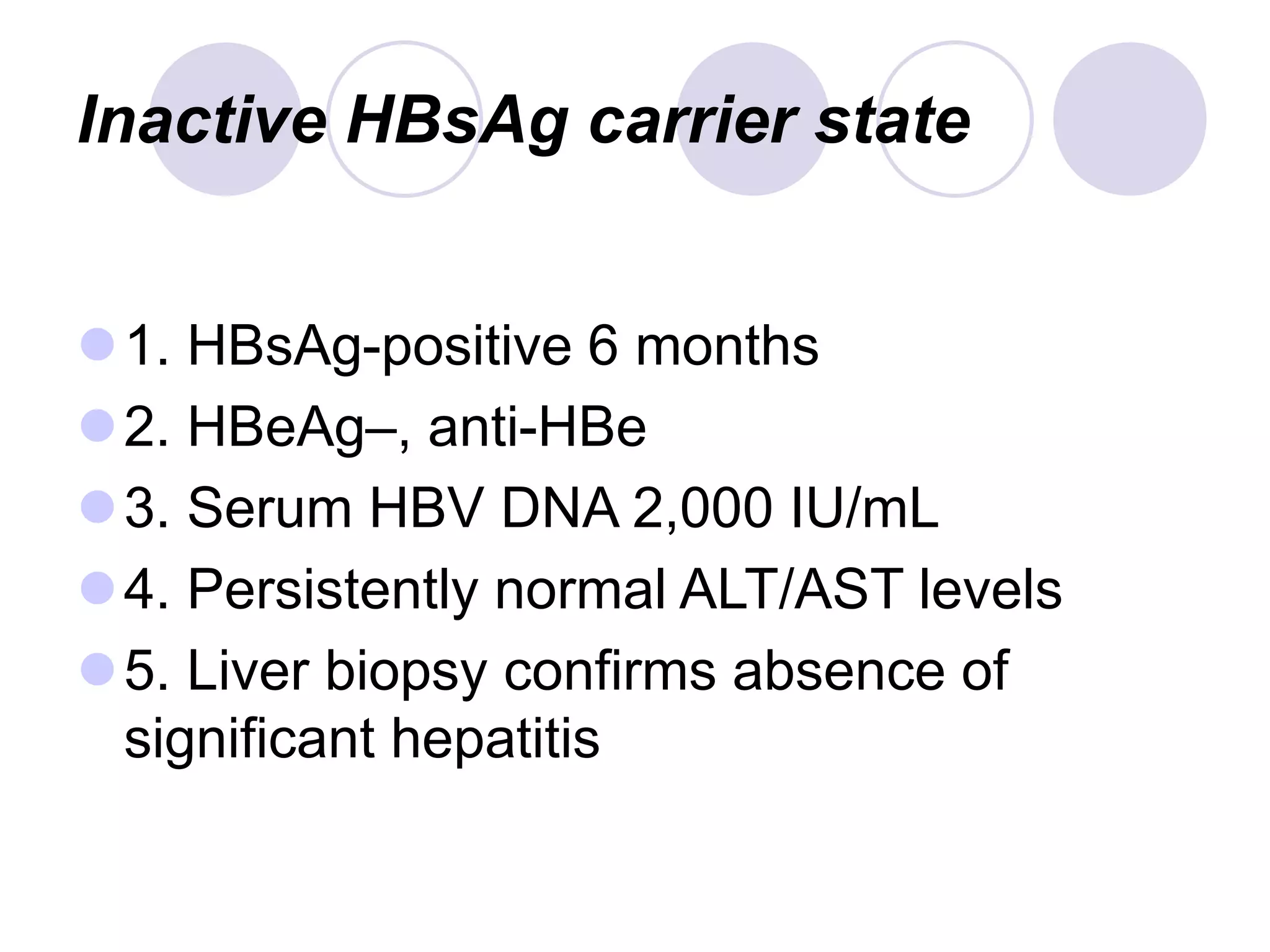 Inactive HBsAg carrier state

1. HBsAg-positive 6 months
2. HBeAg–, anti-HBe
3. Serum HBV DNA 2,000 IU/mL
4. Persistently normal ALT/AST levels
5. Liver biopsy confirms absence of significant hepatitis